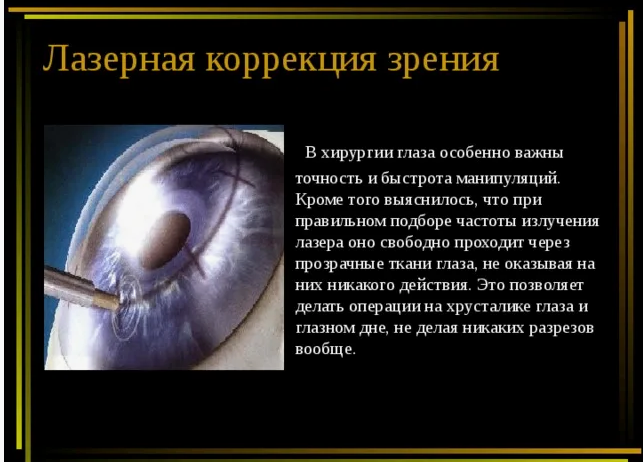 Лазерная коррекция зрения

В хирургии глаза особенно важны точность и быстрота манипуляций. Кроме того выяснилось, что при правильном подборе частоты излучения лазера оно свободно проходит через прозрачные ткани глаза, не оказывая на них никакого действия. Это позволяет делать операции на хрусталике глаза и глазном дне, не делая никаких разрезов вообще.